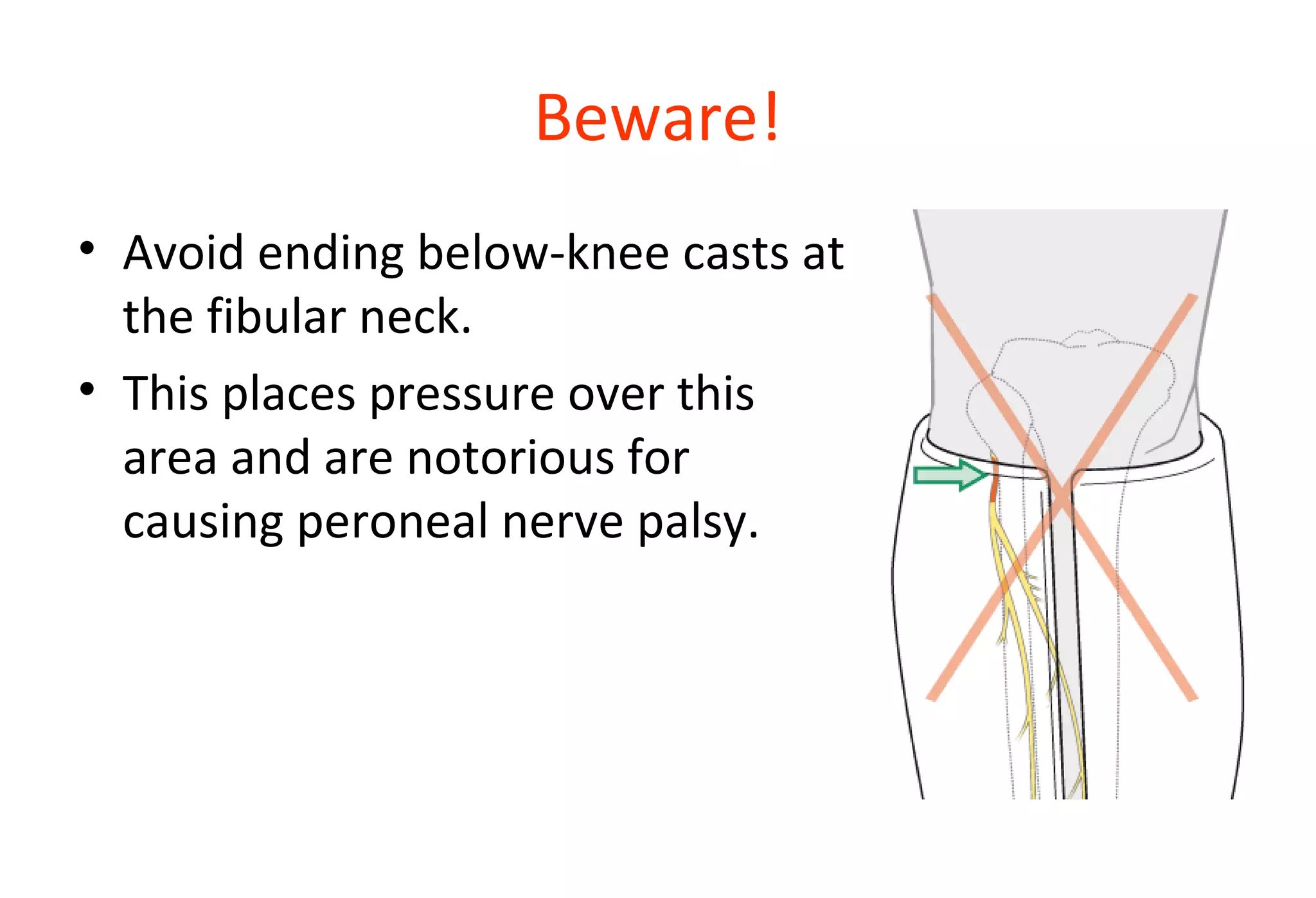 Beware!

• Avoid ending below-knee casts at the fibular neck.

• This places pressure over this area and are notorious for causing peroneal nerve palsy.